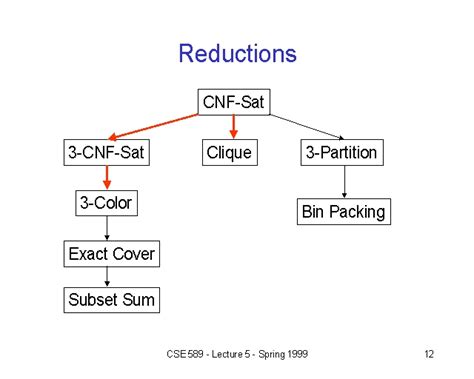 Reductions

CNF-Sat

3-CNF-Sat

Clique

3-Partition

3-Color

Bin Packing

Exact Cover

Subset Sum

CSE 589 - Lecture 5 - Spring 1999

12